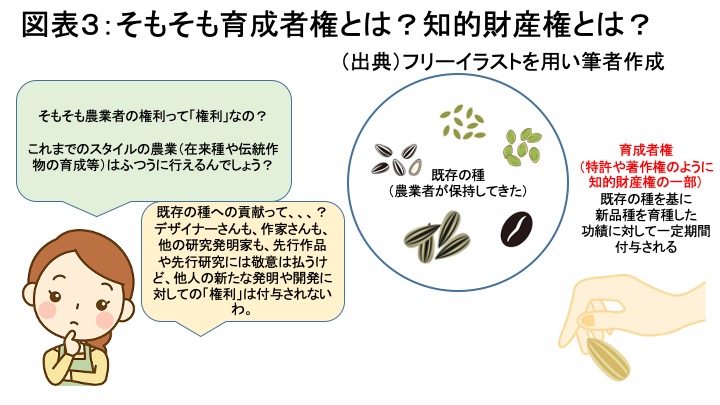 図表3：そもそも育成者権とは？知的財産権とは？

（出典）フリーイラストを用い筆者作成

そもそも農業者の権利って「権利」なの？

これまでのスタイルの農業（在来種や伝統作物の育成等）はふつうに行えるんでしょう？

既存の種への貢献って、、、？デザイナーさんも、作家さんも、他の研究発明家も、先行作品や先行研究には敬意は払うけど、他人の新たな発明や開発に対しての「権利」は付与されないわ。

既存の種
（農業者が保持してきた）

育成者権
（特許や著作権のように知的財産権の一部）
既存の種を基に新品種を育種した功績に対して一定期間付与される